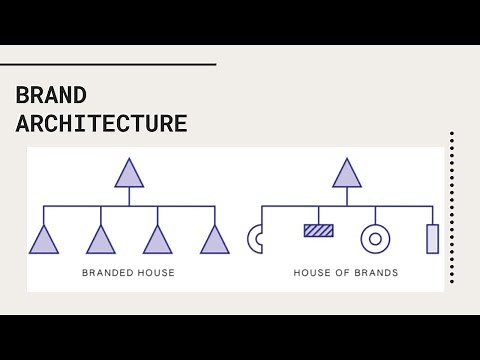 BRAND ARCHITECTURE

BRANDED HOUSE

HOUSE OF BRANDS